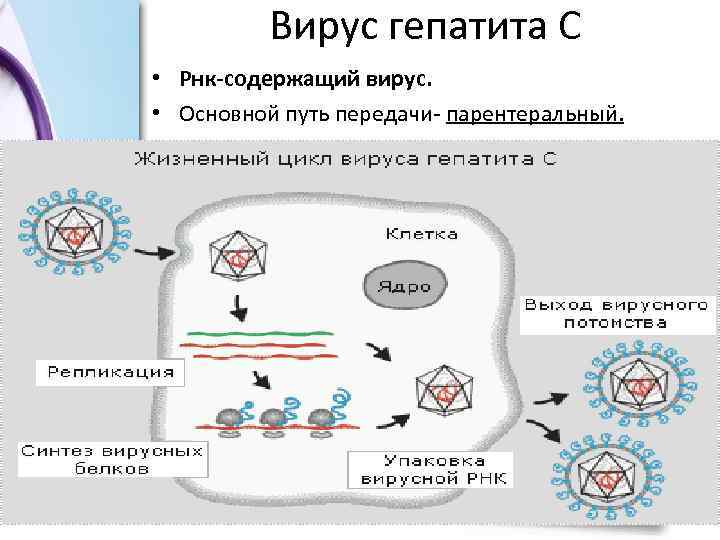 Вирус гепатита С

• Рнк-содержащий вирус.
• Основной путь передачи- парентеральный.

Жизненный цикл вируса гепатита С

Клетка

Ядро

Выход вирусного потомства

Репликация

Синтез вирусных белков

Упаковка вирусной РНК